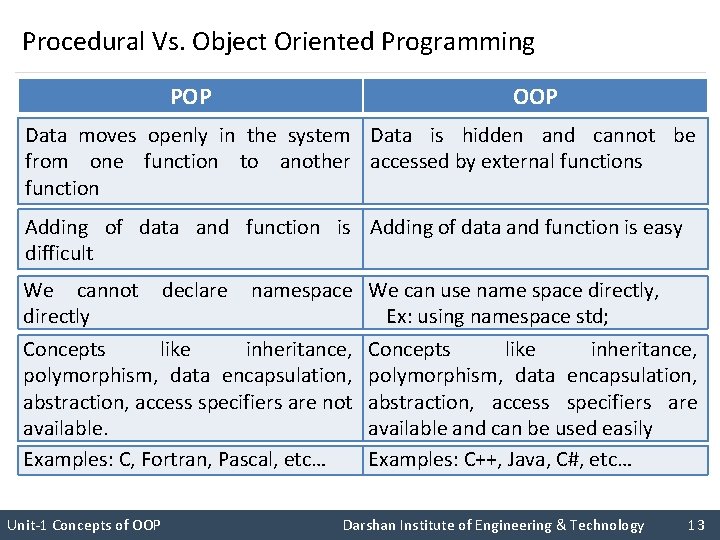 Procedural Vs. Object Oriented Programming

| POP | OOP |
|---|---|
| Data moves openly in the system from one function to another function | Data is hidden and cannot be accessed by external functions |
| Adding of data and function is difficult | Adding of data and function is easy |
| We cannot declare namespace directly | We can use name space directly, Ex: using namespace std; |
| Concepts like inheritance, polymorphism, data encapsulation, abstraction, access specifiers are not available. | Concepts like inheritance, polymorphism, data encapsulation, abstraction, access specifiers are available and can be used easily |
| Examples: C, Fortran, Pascal, etc… | Examples: C++, Java, C#, etc… |

Unit-1 Concepts of OOP Darshan Institute of Engineering & Technology 13